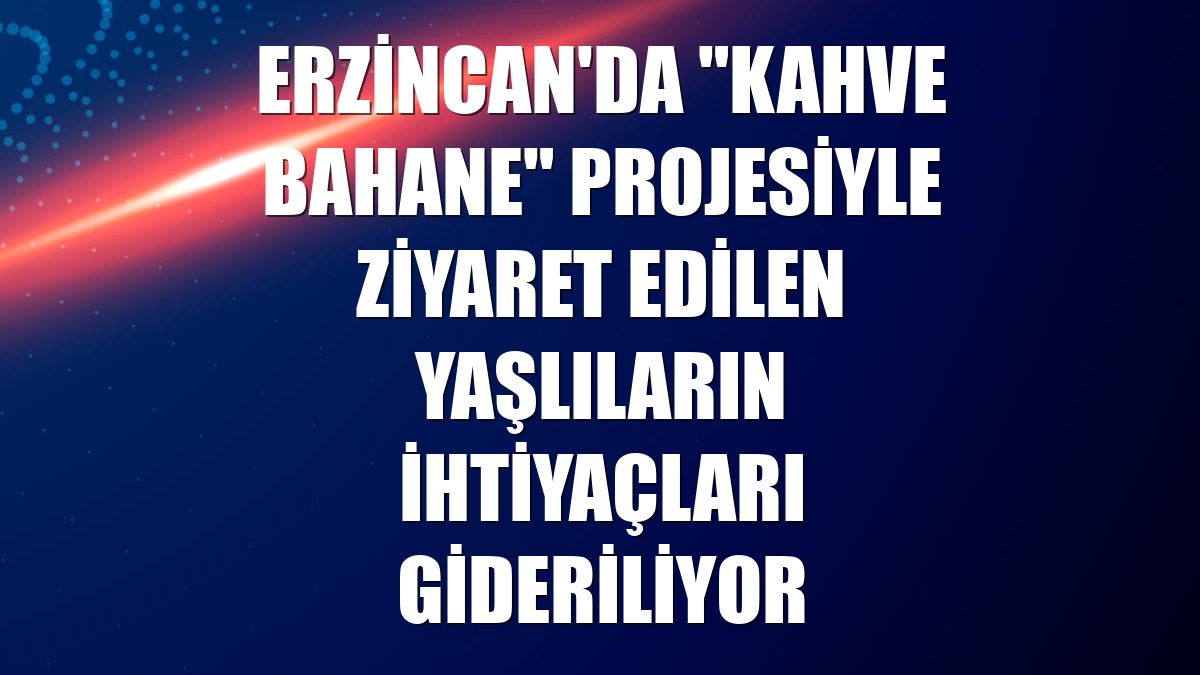 ERZİNCAN'DA "KAHVE BAHANE" PROJESİYLE ZİYARET EDİLEN YAŞLILARIN İHTİYAÇLARI GİDERİLİYOR